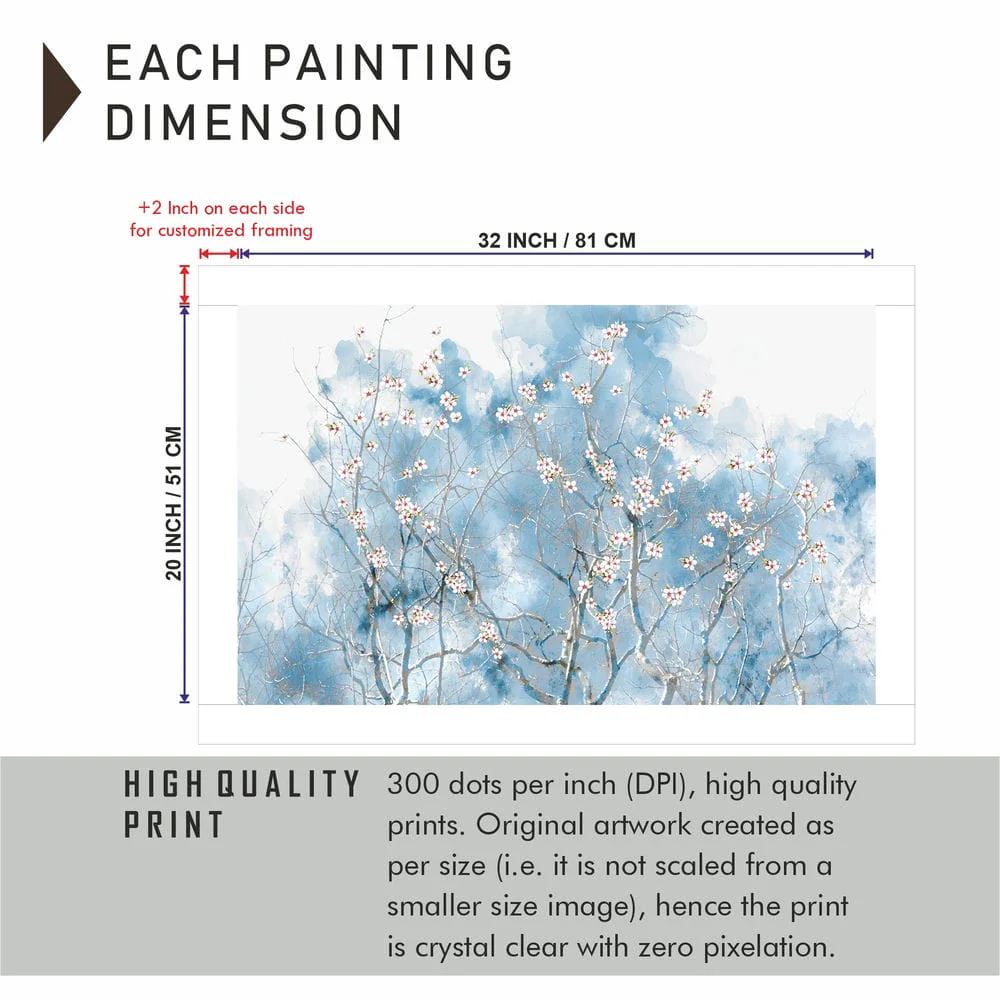 EACH PAINTING DIMENSION

+2 Inch on each side for customized framing

32 INCH / 81 CM

20 INCH / 51 CM

HIGH QUALITY PRINT

300 dots per inch (DPI), high quality prints. Original artwork created as per size (i.e. it is not scaled from a smaller size image), hence the print is crystal clear with zero pixelation.